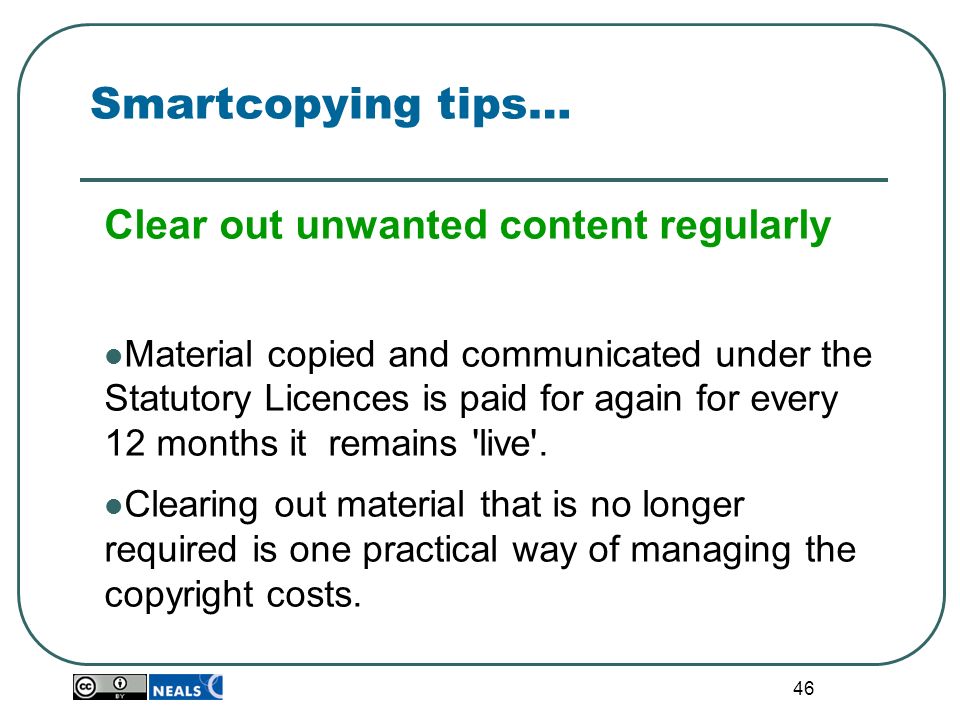 Smartcopying tips…

Clear out unwanted content regularly

●Material copied and communicated under the Statutory Licences is paid for again for every 12 months it remains 'live'.

●Clearing out material that is no longer required is one practical way of managing the copyright costs.

cc BY NEALS

46